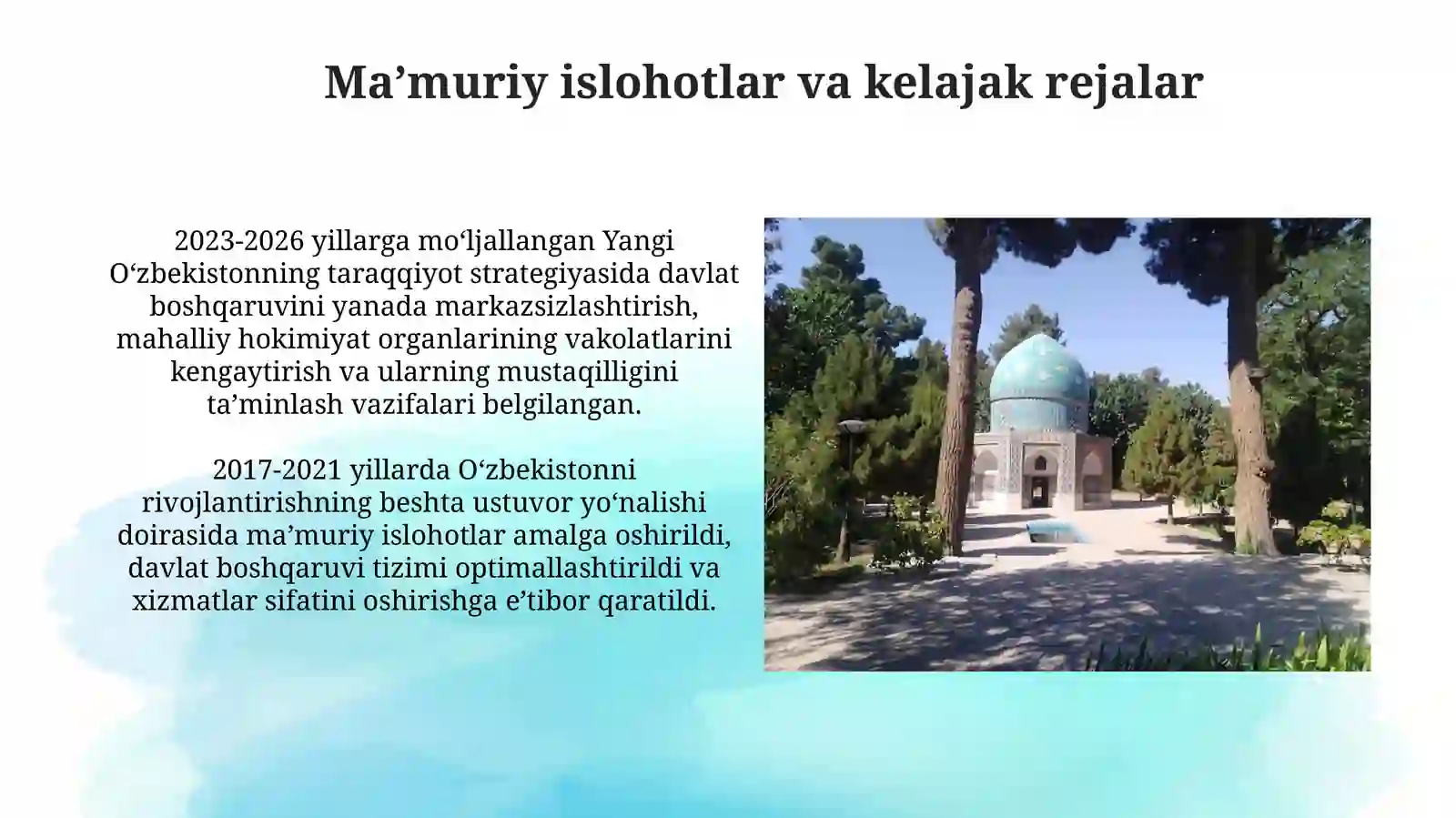 Ma’muriy islohotlar va kelajak rejalar

2023-2026 yillarga mo‘ljallangan Yangi O‘zbekistonning taraqqiyot strategiyasida davlat boshqaruvini yanada markazsizlashtirish, mahalliy hokimiyat organlarining vakolatlarini kengaytirish va ularning mustaqilligini ta’minlash vazifalari belgilangan.

2017-2021 yillarda O‘zbekistonni rivojlantirishning beshta ustuvor yo‘nalishi doirasida ma’muriy islohotlar amalga oshirildi, davlat boshqaruvi tizimi optimallashtirildi va xizmatlar sifatini oshirishga e’tibor qaratildi.